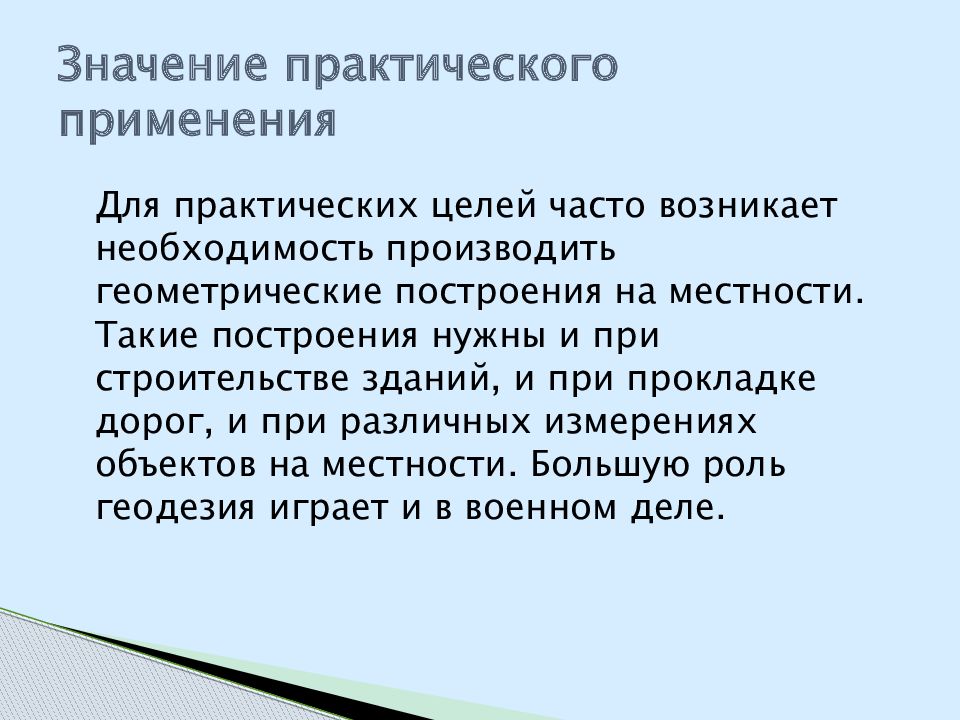 Значение практического применения

Для практических целей часто возникает необходимость производить геометрические построения на местности. Такие построения нужны и при строительстве зданий, и при прокладке дорог, и при различных измерениях объектов на местности. Большую роль геодезия играет и в военном деле.